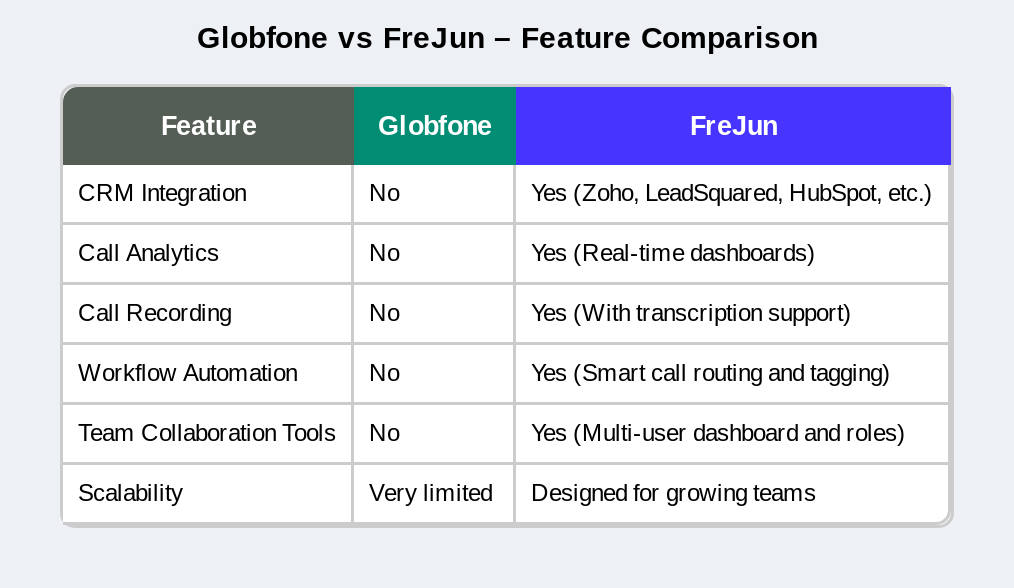 Globfone vs FreJun – Feature Comparison

| Feature | Globfone | FreJun |
|---|---|---|
| CRM Integration | No | Yes (Zoho, LeadSquared, HubSpot, etc.) |
| Call Analytics | No | Yes (Real-time dashboards) |
| Call Recording | No | Yes (With transcription support) |
| Workflow Automation | No | Yes (Smart call routing and tagging) |
| Team Collaboration Tools | No | Yes (Multi-user dashboard and roles) |
| Scalability | Very limited | Designed for growing teams |